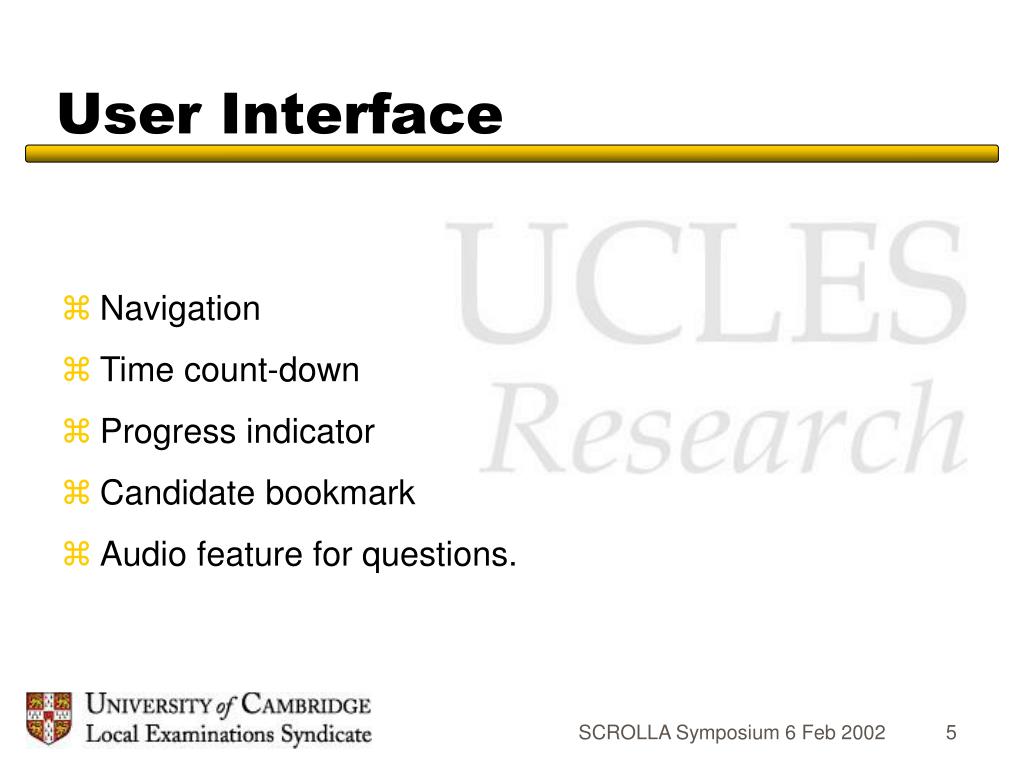 User Interface

UCLES
Research

⌘ Navigation
⌘ Time count-down
⌘ Progress indicator
⌘ Candidate bookmark
⌘ Audio feature for questions.

UNIVERSITY of CAMBRIDGE
Local Examinations Syndicate

SCROLLA Symposium 6 Feb 2002 5